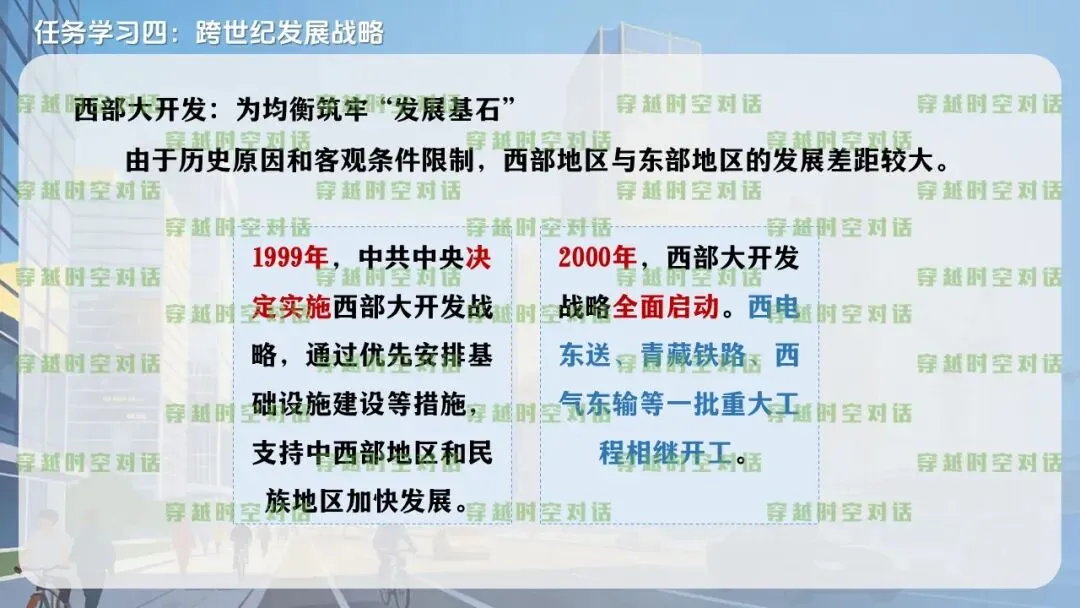 任务学习四：跨世纪发展战略

西部大开发：为均衡筑牢“发展基石”

由于历史原因和客观条件限制，西部地区与东部地区的发展差距较大。

1999年，中共中央决定实施西部大开发战略，通过优先安排基础设施建设等措施，支持中西部地区和民族地区加快发展。

2000年，西部大开发战略全面启动。西电东送、青藏铁路、西气东输等一批重大工程相继开工。

穿越时空对话